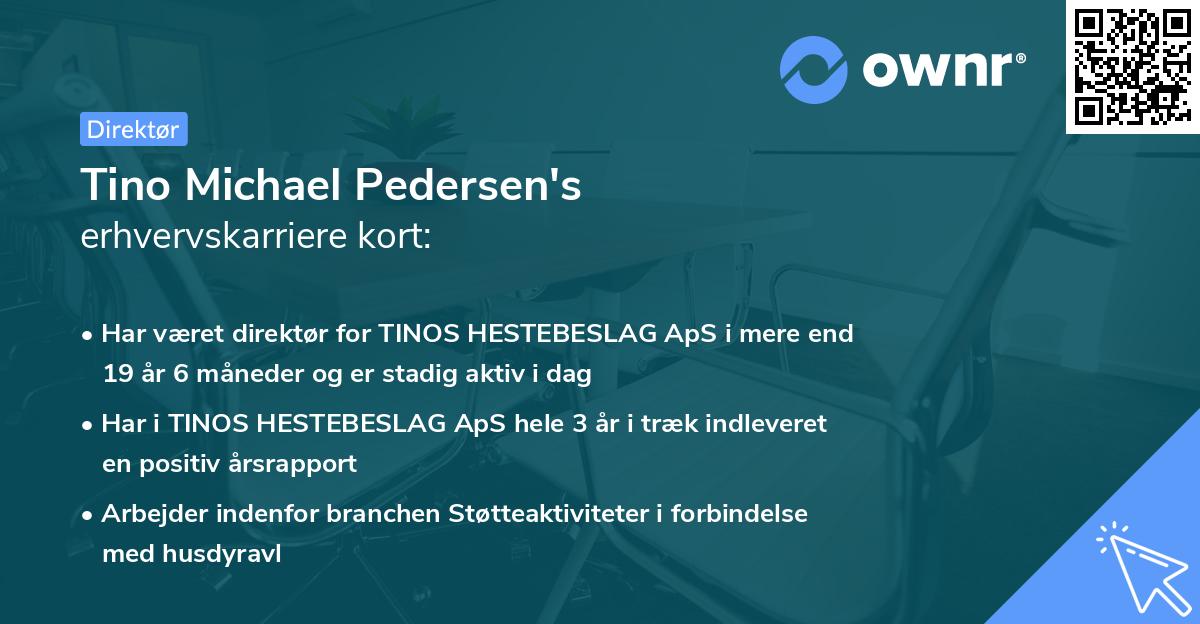 ownr®

Direktør

Tino Michael Pedersen's erhvervskarriere kort:

• Har været direktør for TINOS HESTEBESLAG ApS i mere end 19 år 6 måneder og er stadig aktiv i dag

• Har i TINOS HESTEBESLAG ApS hele 3 år i træk indleveret en positiv årsrapport

• Arbejder indenfor branchen Støtteaktiviteter i forbindelse med husdyravl